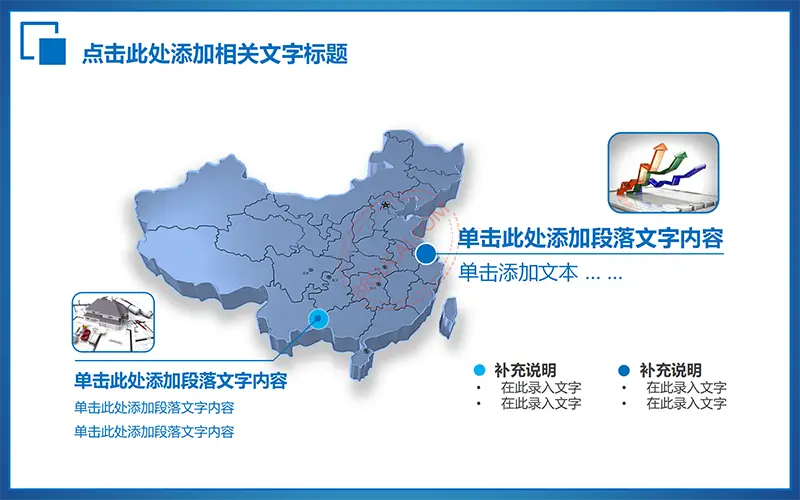 点击此处添加相关文字标题

单击此处添加段落文字内容

单击添加文本 … …

单击此处添加段落文字内容

单击此处添加段落文字内容

单击此处添加段落文字内容

补充说明
• 在此录入文字
• 在此录入文字

补充说明
• 在此录入文字
• 在此录入文字